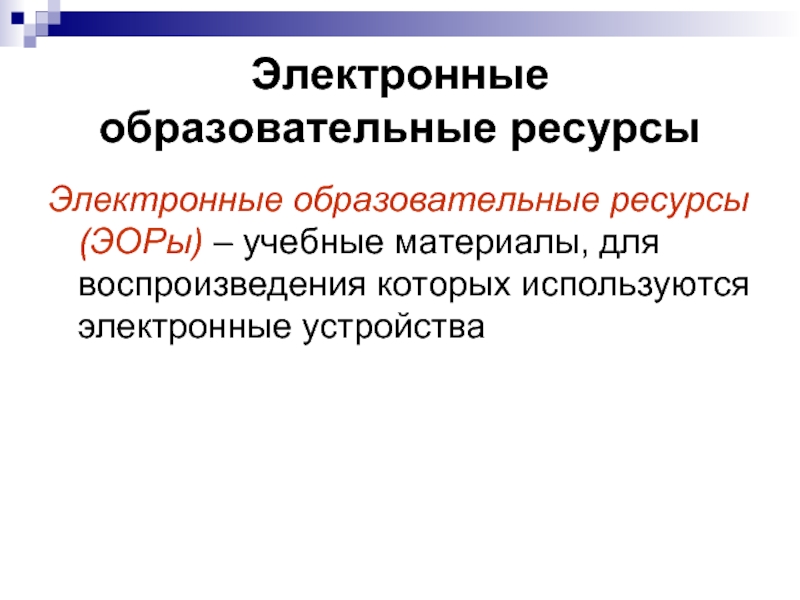 Электронные образовательные ресурсы

Электронные образовательные ресурсы (ЭОРы) – учебные материалы, для воспроизведения которых используются электронные устройства